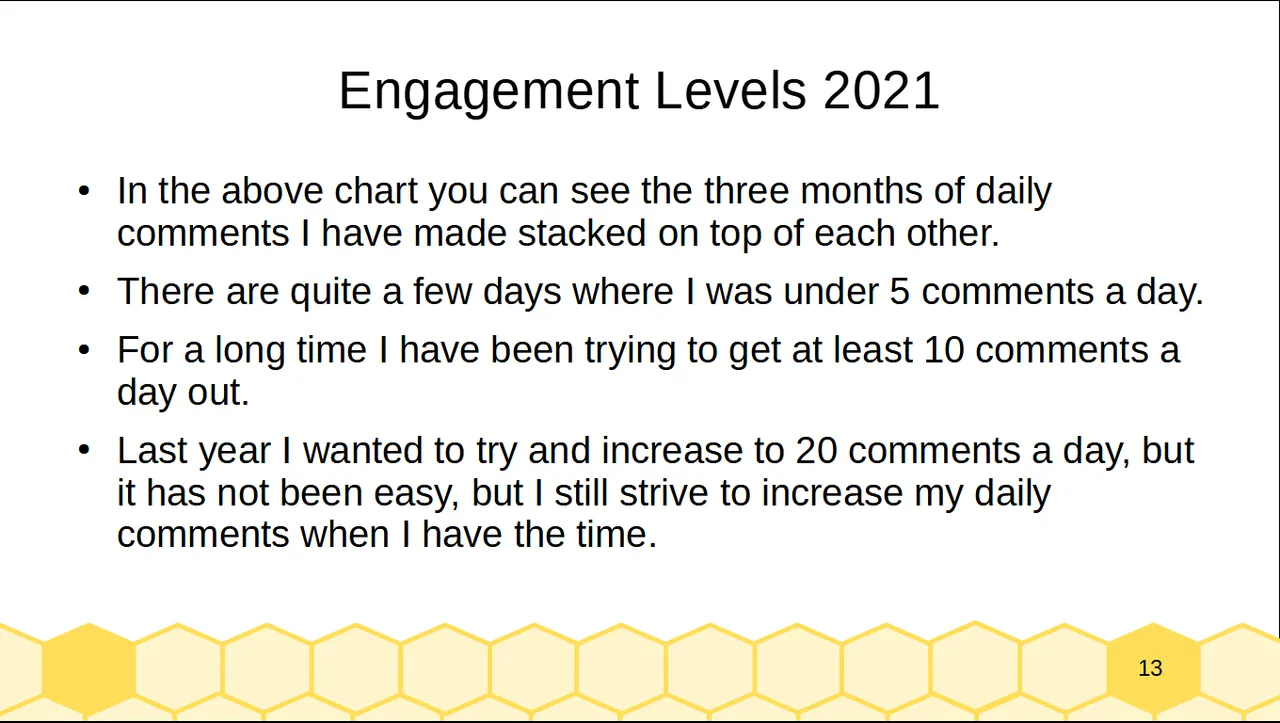 Engagement Levels 2021

• In the above chart you can see the three months of daily comments I have made stacked on top of each other.

• There are quite a few days where I was under 5 comments a day.

• For a long time I have been trying to get at least 10 comments a day out.

• Last year I wanted to try and increase to 20 comments a day, but it has not been easy, but I still strive to increase my daily comments when I have the time.

13